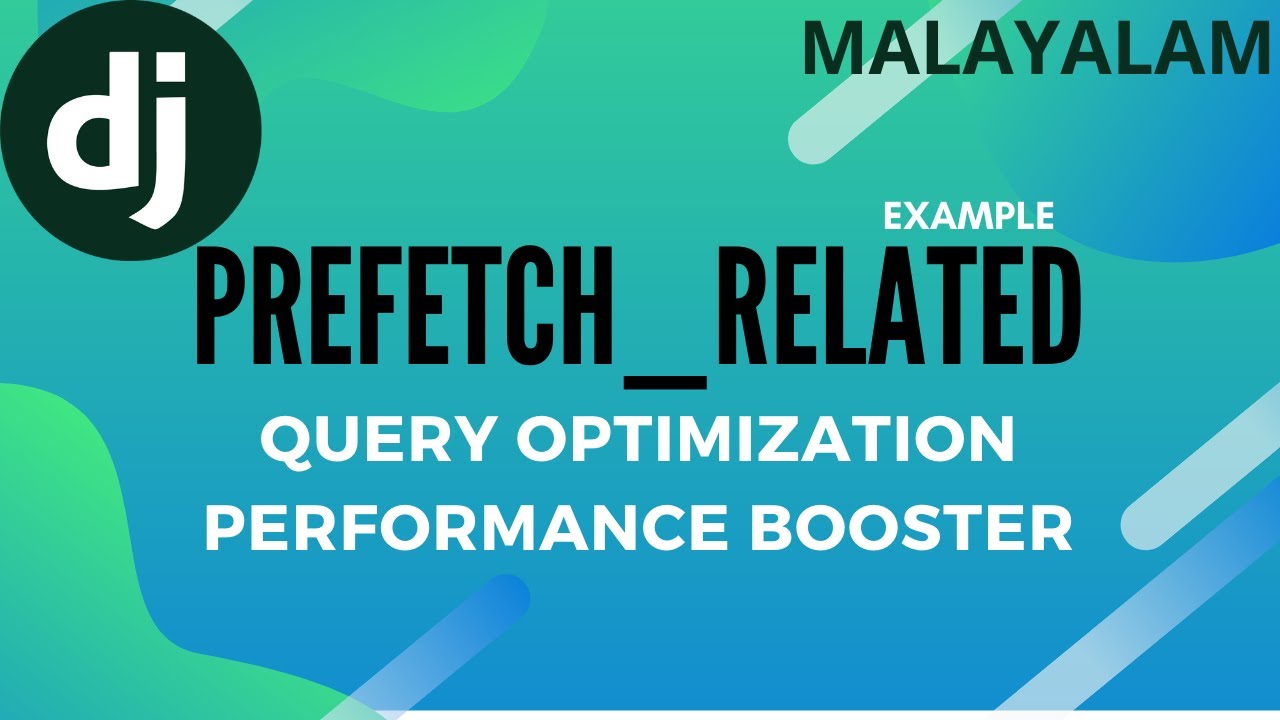 dj

MALAYALAM

EXAMPLE

PREFETCH_RELATED

QUERY OPTIMIZATION
PERFORMANCE BOOSTER